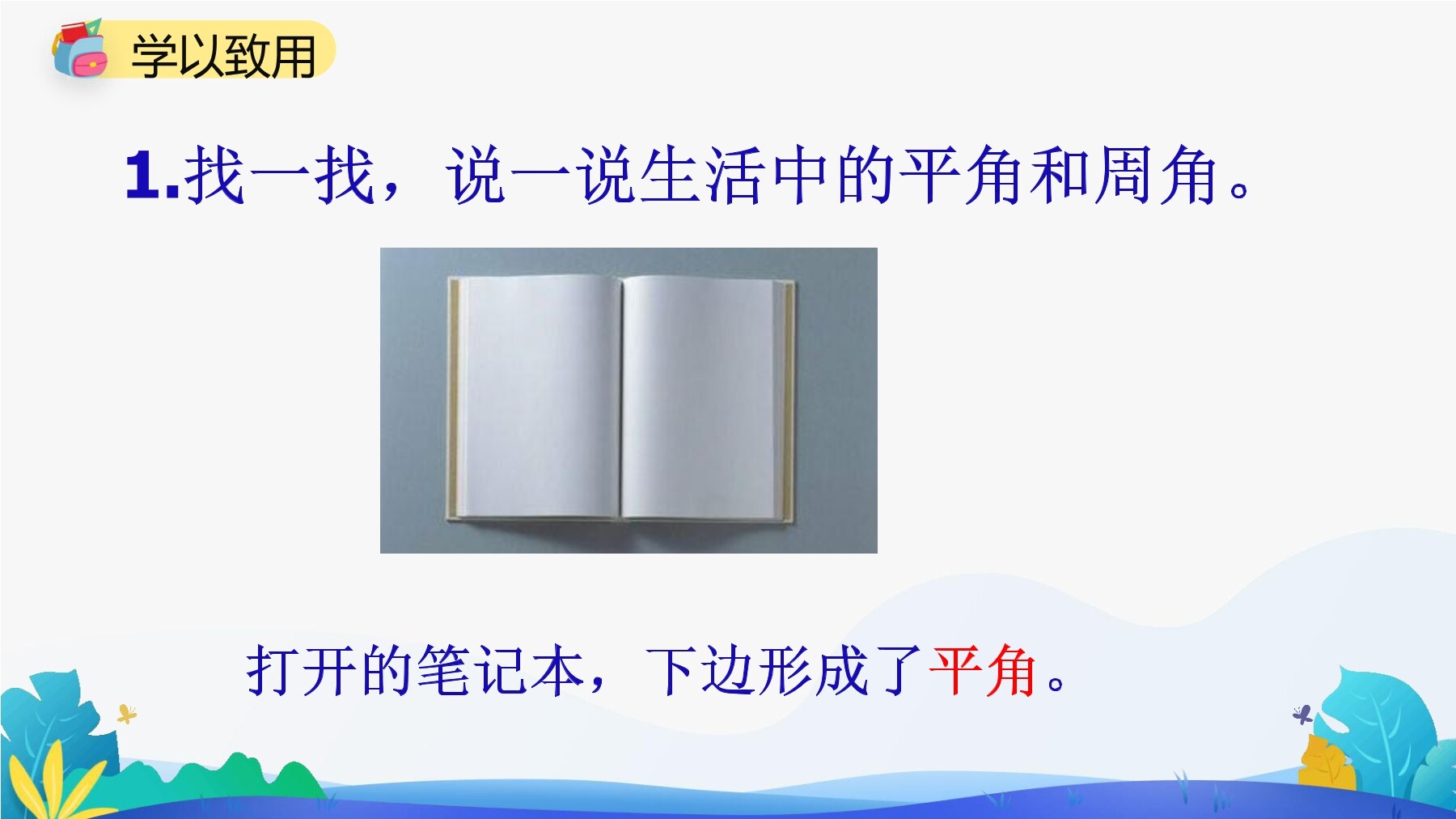 学以致用

1.找一找，说一说生活中的平角和周角。

打开的笔记本，下边形成了平角。